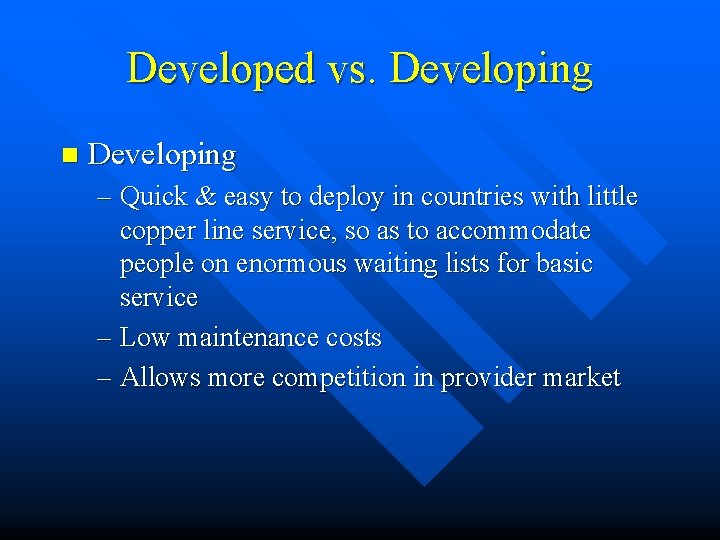 Developed vs. Developing

Developing

– Quick & easy to deploy in countries with little copper line service, so as to accommodate people on enormous waiting lists for basic service

– Low maintenance costs

– Allows more competition in provider market